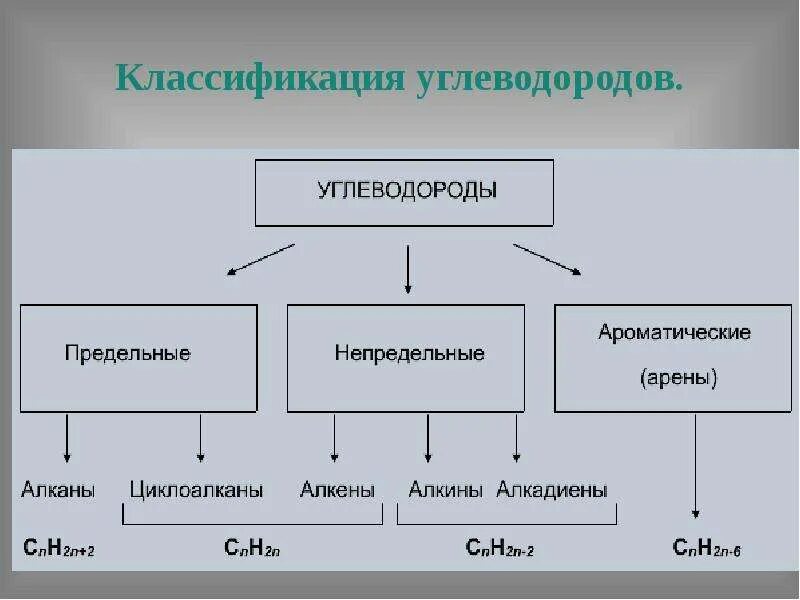 Классификация углеводородов.

УГЛЕВОДОРОДЫ

Предельные

Непредельные

Ароматические (арены)

Алканы

Циклоалканы

Алкены

Алкины

Алкадиены

$C_nH_{2n+2}$

$C_nH_{2n}$

$C_nH_{2n-2}$

$C_nH_{2n-6}$